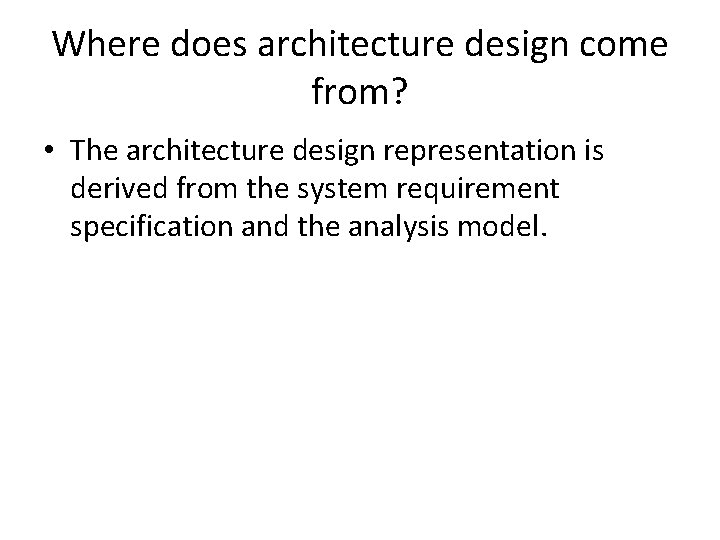 Where does architecture design come from?

• The architecture design representation is derived from the system requirement specification and the analysis model.